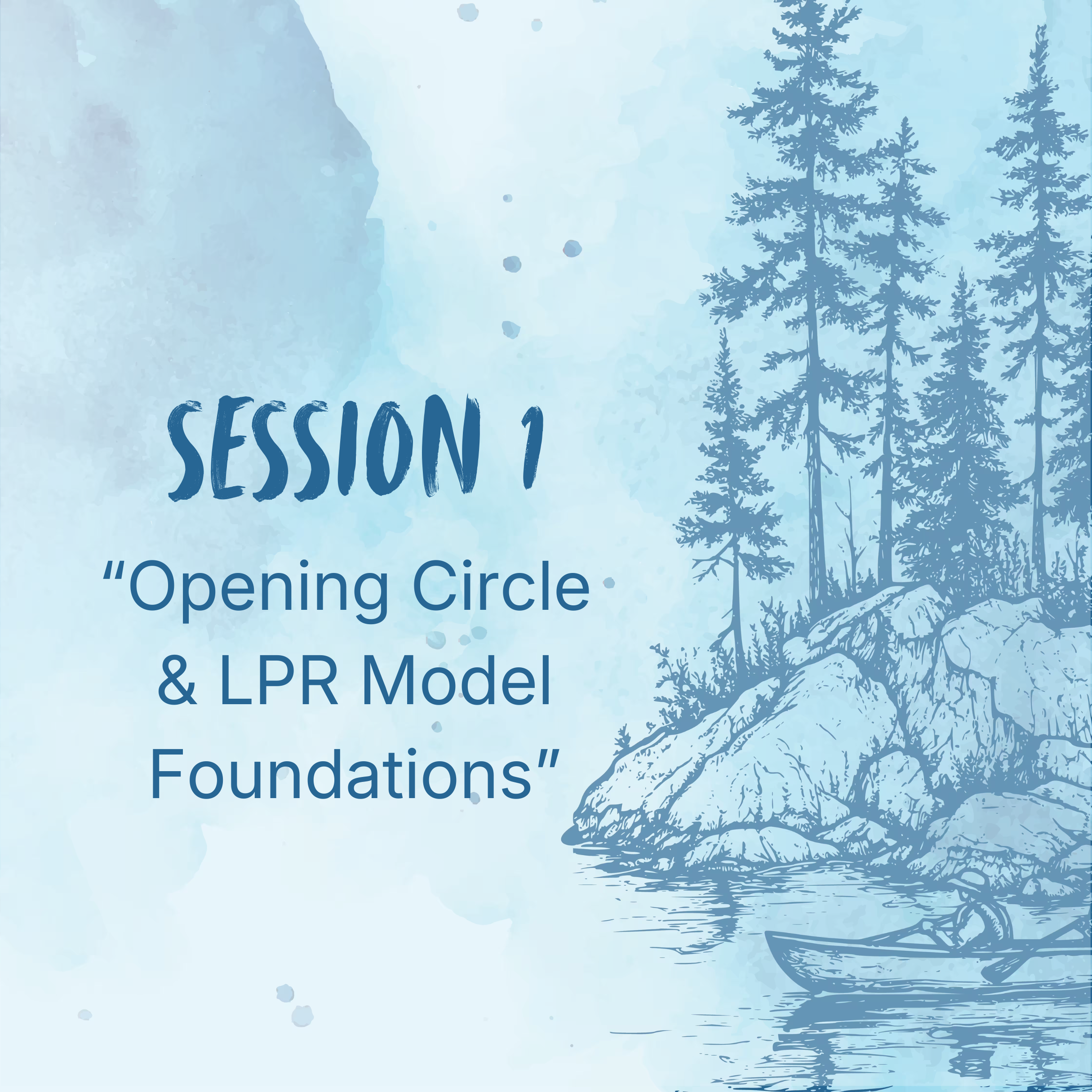 SESSION 1

“Opening Circle & LPR Model Foundations”